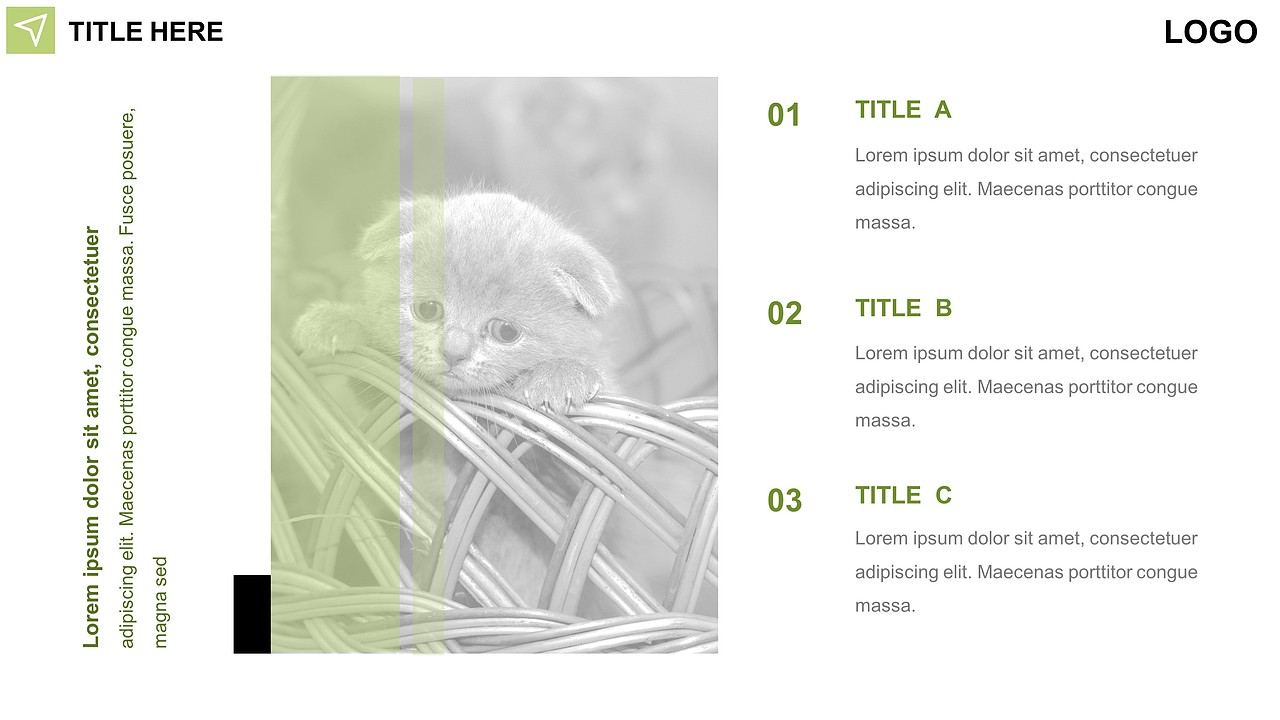 TITLE HERE

LOGO

Lorem ipsum dolor sit amet, consectetuer

adipiscing elit. Maecenas porttitor congue massa. Fusce posuere, magna sed

01

TITLE A

Lorem ipsum dolor sit amet, consectetuer adipiscing elit. Maecenas porttitor congue massa.

02

TITLE B

Lorem ipsum dolor sit amet, consectetuer adipiscing elit. Maecenas porttitor congue massa.

03

TITLE C

Lorem ipsum dolor sit amet, consectetuer adipiscing elit. Maecenas porttitor congue massa.